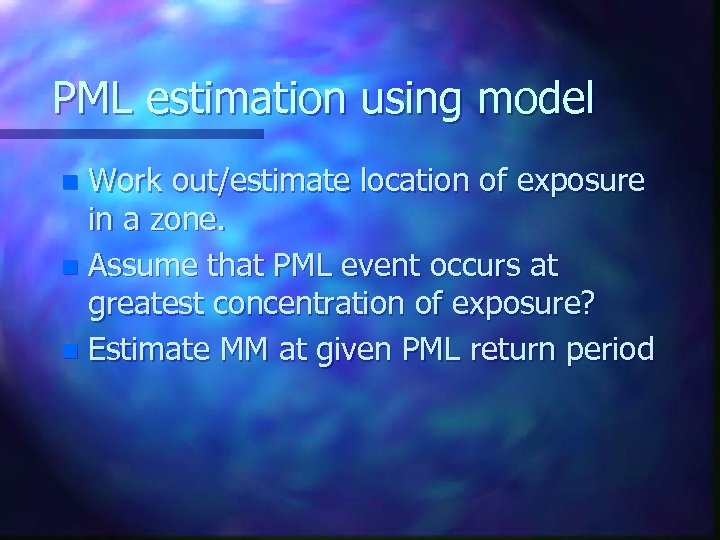 PML estimation using model

- Work out/estimate location of exposure in a zone.
- Assume that PML event occurs at greatest concentration of exposure?
- Estimate MM at given PML return period